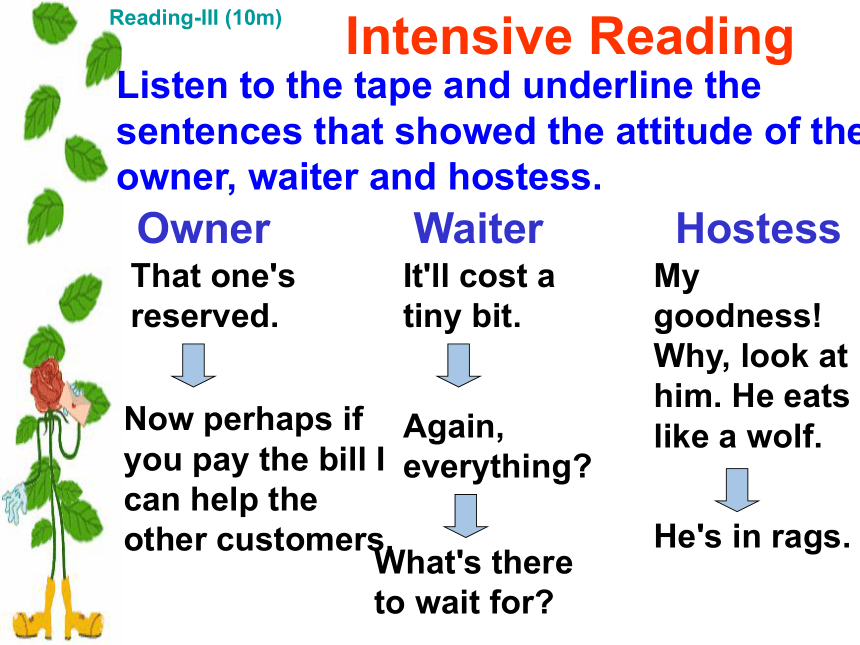 Reading-III (10m)

Intensive Reading

Listen to the tape and underline the sentences that showed the attitude of the owner, waiter and hostess.

Owner

That one's reserved.

Now perhaps if you pay the bill I can help the other customers.

Waiter

It'll cost a tiny bit.

Again, everything?

What's there to wait for?

Hostess

My goodness! Why, look at him. He eats like a wolf.

He's in rags.